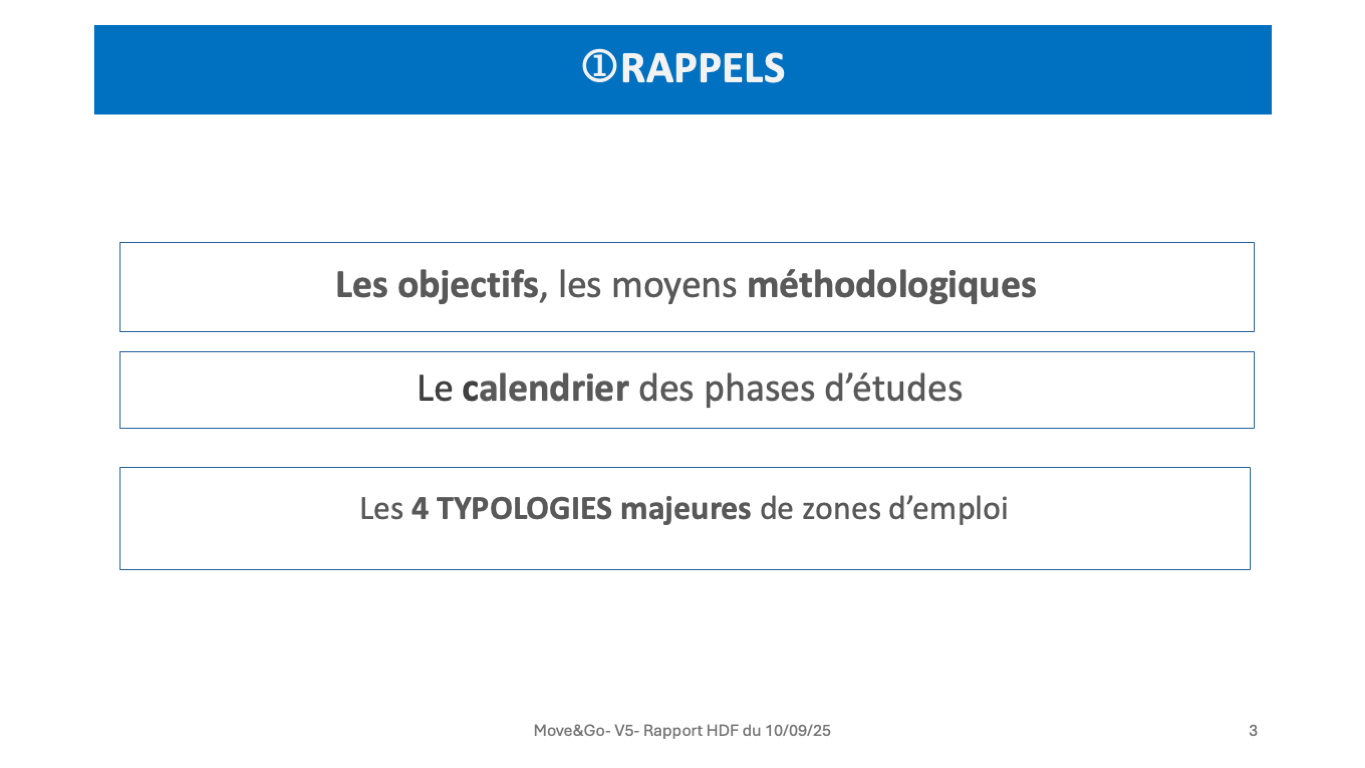 ①RAPPELS

Les objectifs, les moyens méthodologiques

Le calendrier des phases d’études

Les 4 TYPOLOGIES majeures de zones d’emploi

Move&Go- V5- Rapport HDF du 10/09/25

3